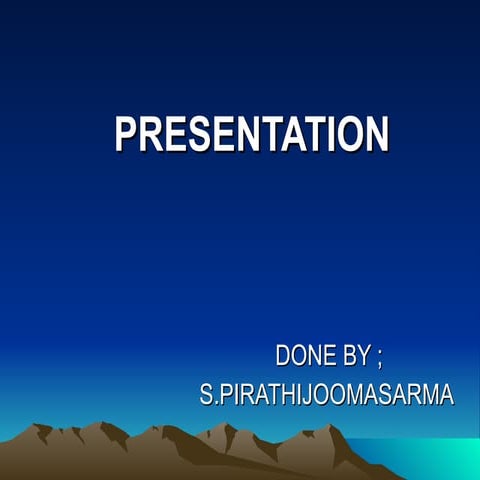 PRESENTATION

DONE BY ;
S.PIRATHIJOOMASARMA